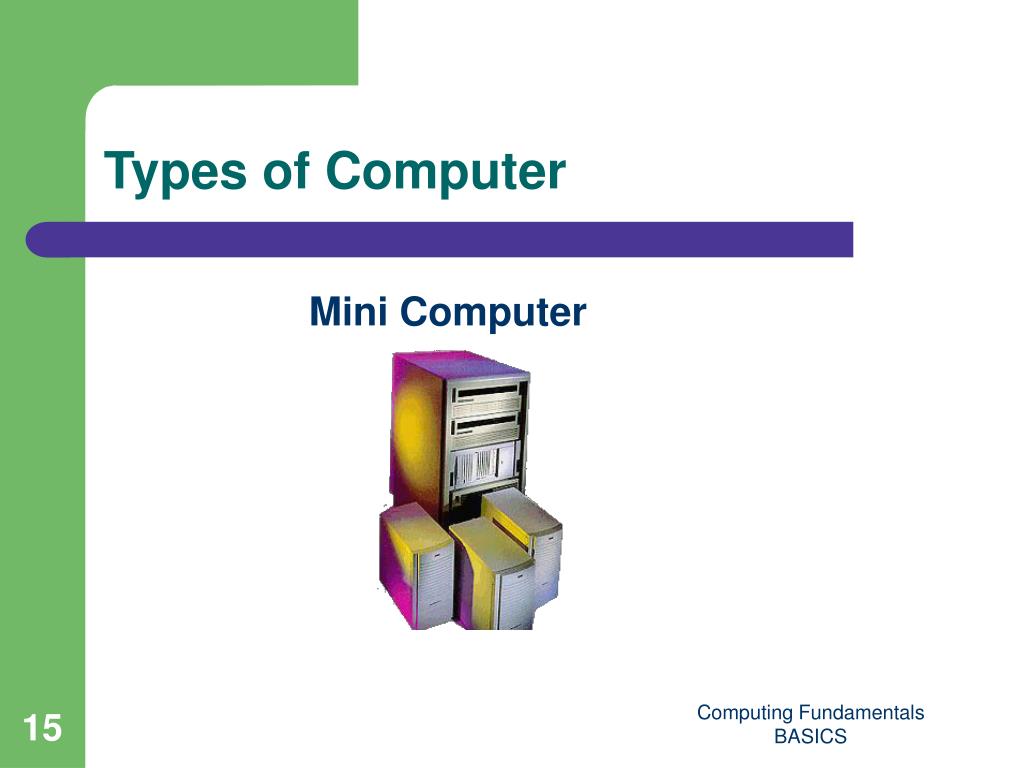 Types of Computer

Mini Computer

15

Computing Fundamentals
BASICS